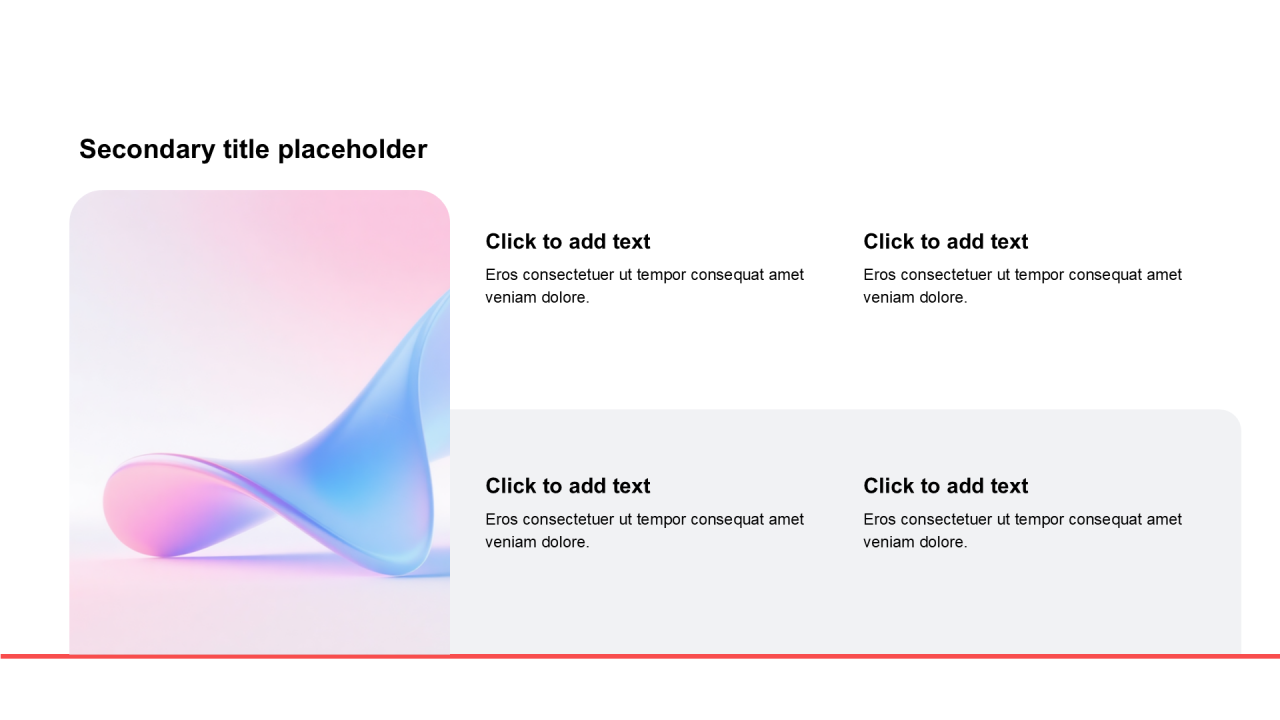 Secondary title placeholder

Click to add text
Eros consectetuer ut tempor consequat amet veniam dolore.

Click to add text
Eros consectetuer ut tempor consequat amet veniam dolore.

Click to add text
Eros consectetuer ut tempor consequat amet veniam dolore.

Click to add text
Eros consectetuer ut tempor consequat amet veniam dolore.